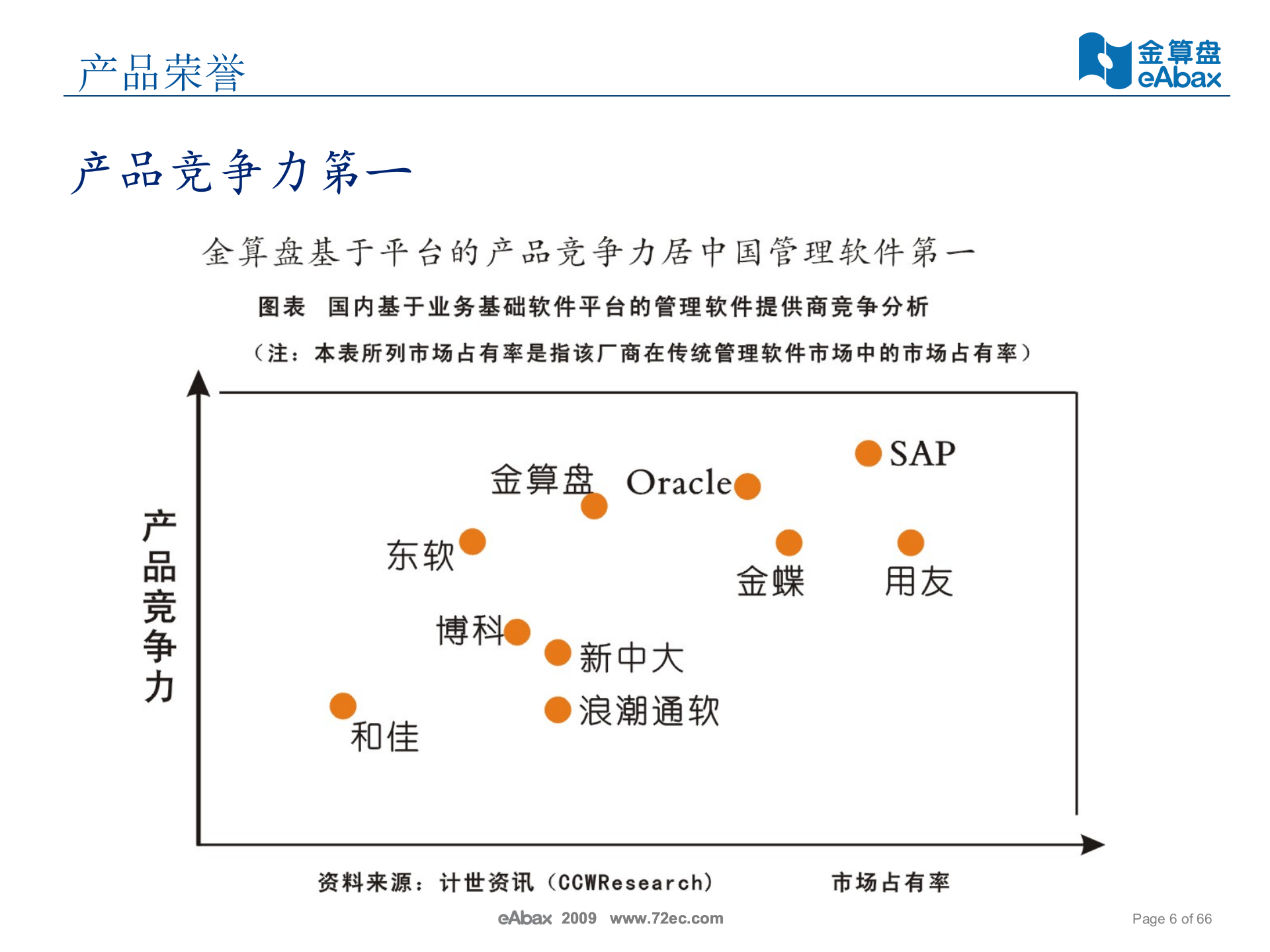 产品荣誉

金算盘
eAbax

产品竞争力第一

金算盘基于平台的产品竞争力居中国管理软件第一

图表 国内基于业务基础软件平台的管理软件提供商竞争分析

（注：本表所列市场占有率是指该厂商在传统管理软件市场中的市场占有率）

产品竞争力

SAP
金算盘
Oracle
东软
金蝶
用友
博科
新中大
浪潮通软
和佳

资料来源：计世资讯（CCWResearch）

市场占有率

eAbax 2009 www.72ec.com

Page 6 of 66